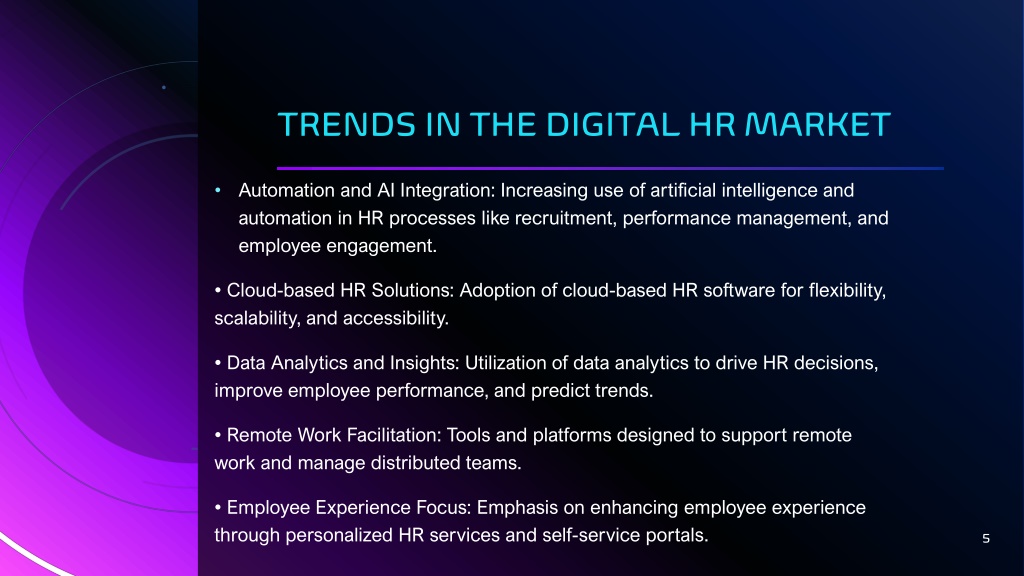 TRENDS IN THE DIGITAL HR MARKET

• Automation and AI Integration: Increasing use of artificial intelligence and automation in HR processes like recruitment, performance management, and employee engagement.

• Cloud-based HR Solutions: Adoption of cloud-based HR software for flexibility, scalability, and accessibility.

• Data Analytics and Insights: Utilization of data analytics to drive HR decisions, improve employee performance, and predict trends.

• Remote Work Facilitation: Tools and platforms designed to support remote work and manage distributed teams.

• Employee Experience Focus: Emphasis on enhancing employee experience through personalized HR services and self-service portals.

5